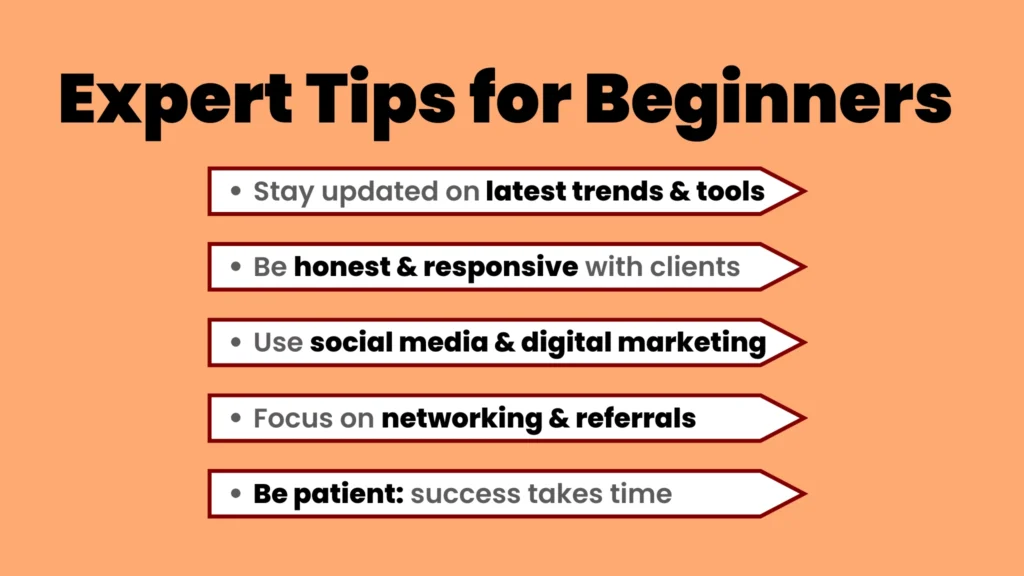 Expert Tips for Beginners

• Stay updated on latest trends & tools

• Be honest & responsive with clients

• Use social media & digital marketing

• Focus on networking & referrals

• Be patient: success takes time